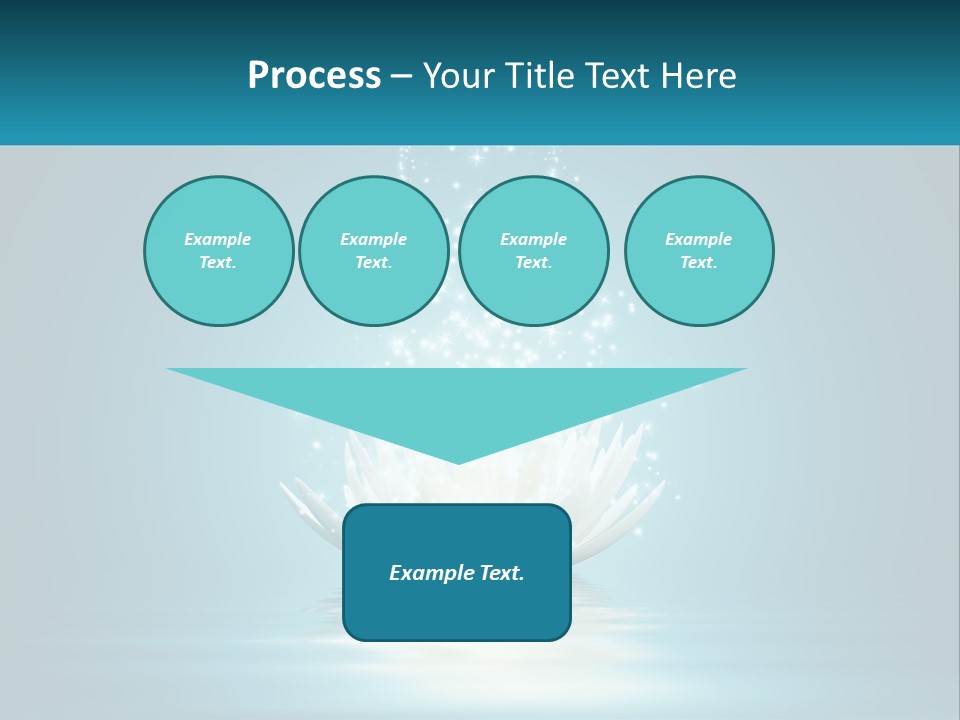 Process – Your Title Text Here

Example Text.

Example Text.

Example Text.

Example Text.

Example Text.